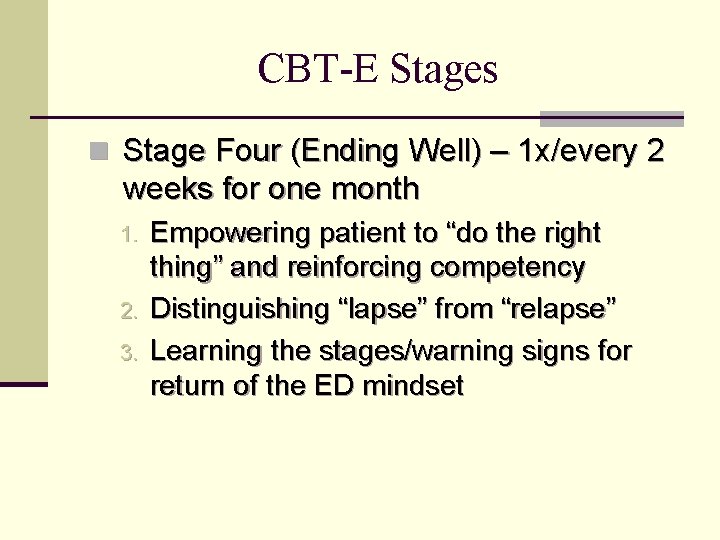 CBT-E Stages

Stage Four (Ending Well) – 1x/every 2 weeks for one month

1. Empowering patient to “do the right thing” and reinforcing competency
2. Distinguishing “lapse” from “relapse”
3. Learning the stages/warning signs for return of the ED mindset